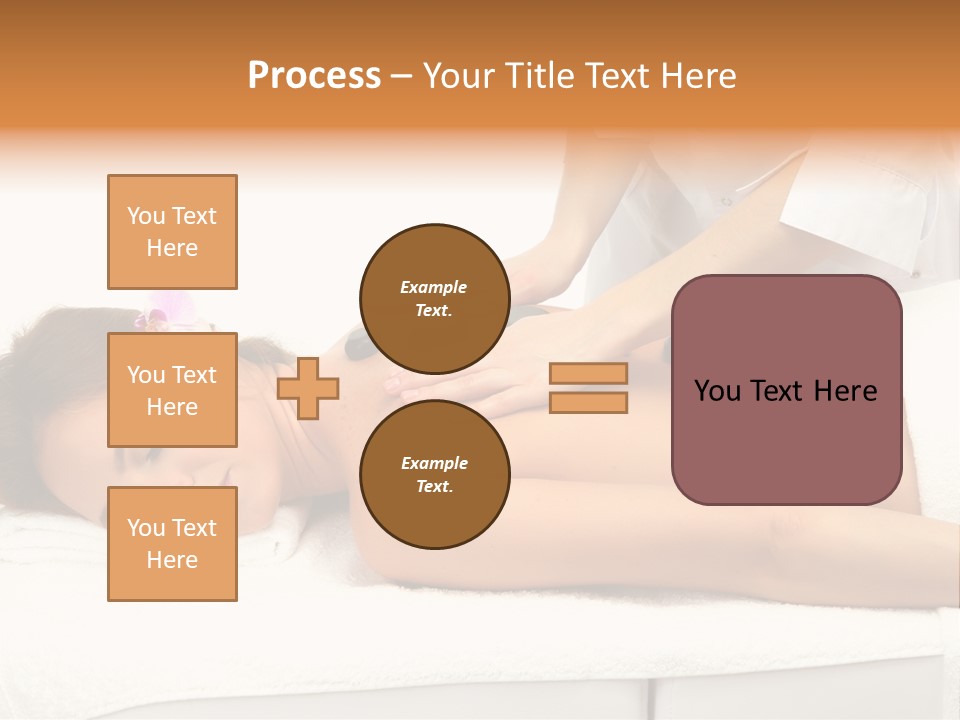 Process – Your Title Text Here

You Text Here

You Text Here

You Text Here

Example Text.

Example Text.

You Text Here